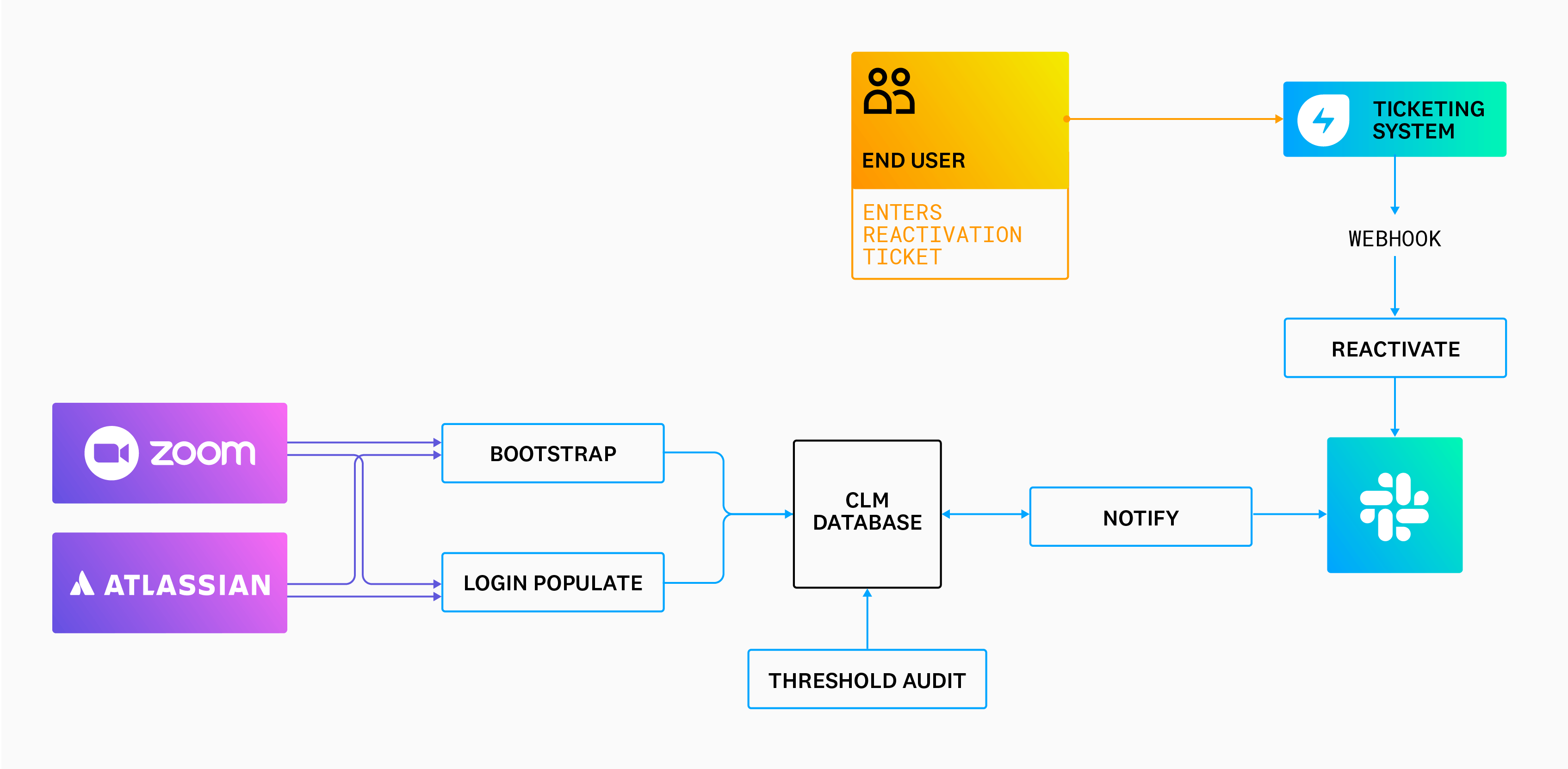 END USER

ENTERS REACTIVATION TICKET

TICKETING SYSTEM

WEBHOOK

REACTIVATE

zoom

ATLASSIAN

BOOTSTRAP

LOGIN POPULATE

CLM DATABASE

NOTIFY

THRESHOLD AUDIT